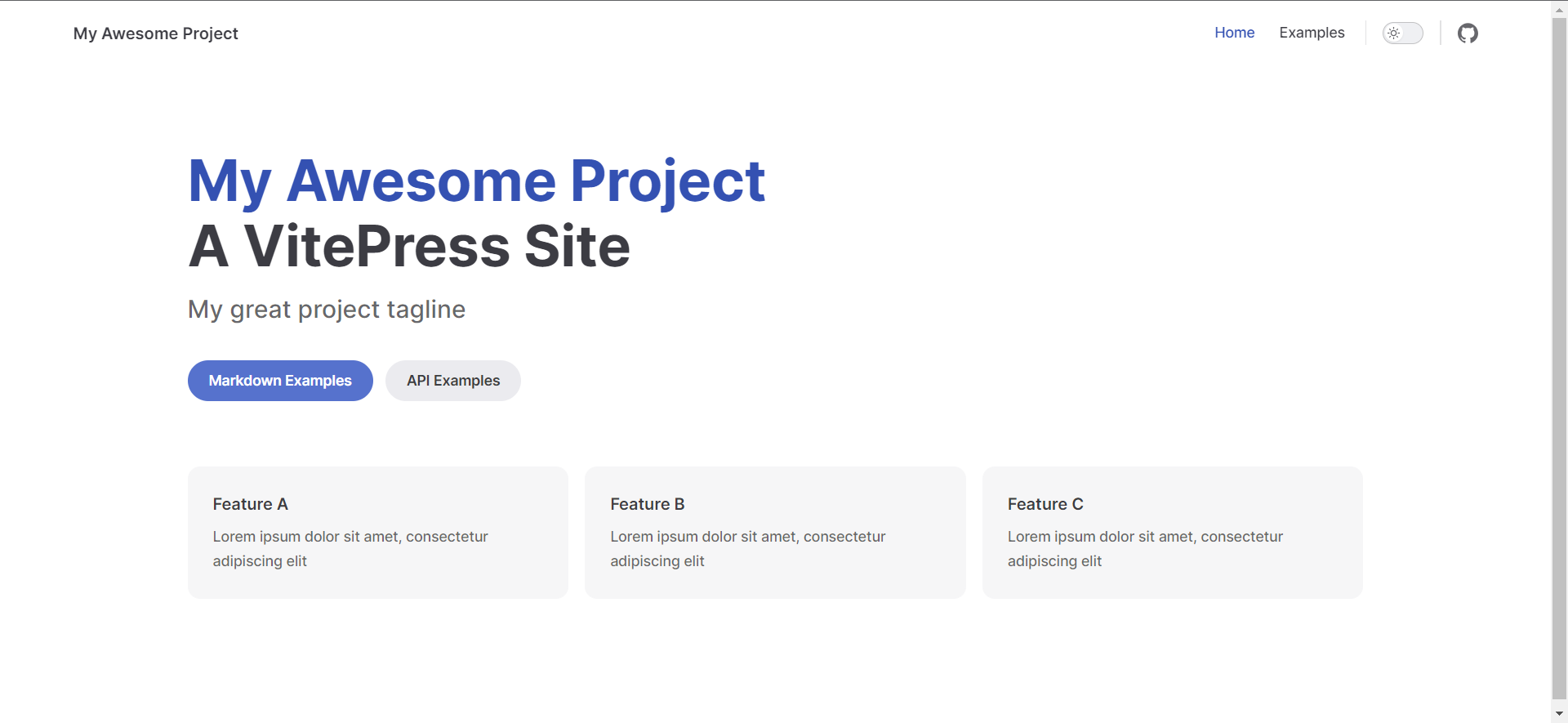 My Awesome Project

Home Examples

My Awesome Project
A VitePress Site

My great project tagline

Markdown Examples API Examples

Feature A

Lorem ipsum dolor sit amet, consectetur adipiscing elit

Feature B

Lorem ipsum dolor sit amet, consectetur adipiscing elit

Feature C

Lorem ipsum dolor sit amet, consectetur adipiscing elit